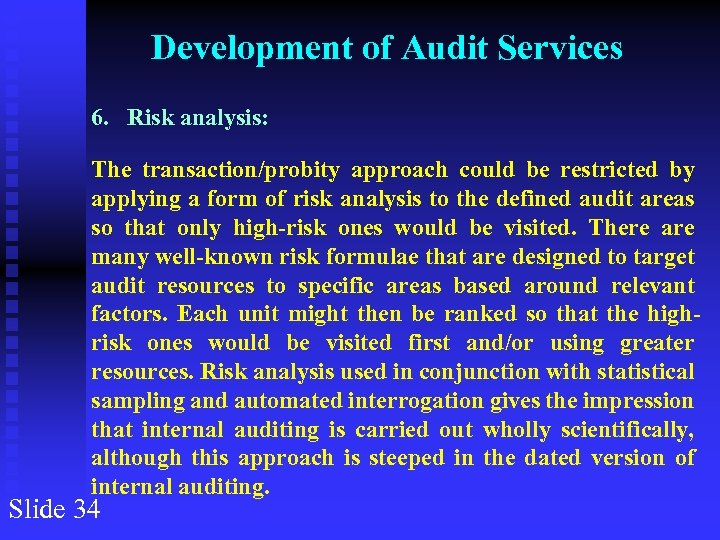 Development of Audit Services

6. Risk analysis:

The transaction/probity approach could be restricted by applying a form of risk analysis to the defined audit areas so that only high-risk ones would be visited. There are many well-known risk formulae that are designed to target audit resources to specific areas based around relevant factors. Each unit might then be ranked so that the high-risk ones would be visited first and/or using greater resources. Risk analysis used in conjunction with statistical sampling and automated interrogation gives the impression that internal auditing is carried out wholly scientifically, although this approach is steeped in the dated version of internal auditing.

Slide 34